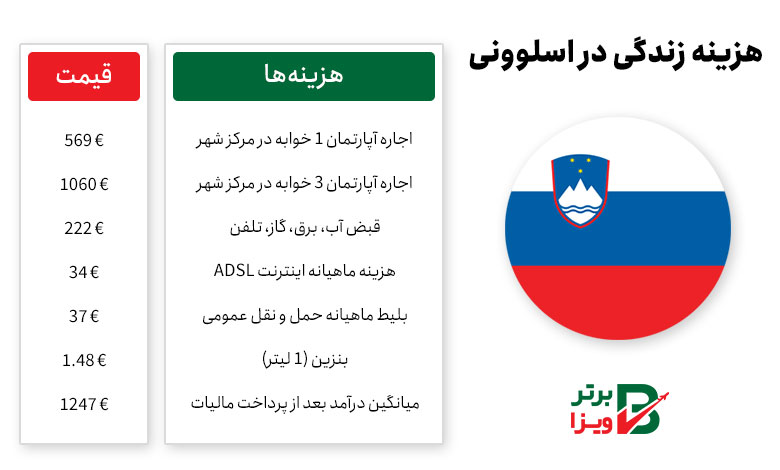 هزینه زندگی در اسلوونی

| هزینه‌ها | قیمت |
|---|---|
| اجاره آپارتمان 1 خوابه در مرکز شهر | 569 € |
| اجاره آپارتمان 3 خوابه در مرکز شهر | 1060 € |
| قبض آب، برق، گاز، تلفن | 222 € |
| هزینه ماهیانه اینترنت ADSL | 34 € |
| بلیط ماهیانه حمل و نقل عمومی | 37 € |
| بنزین (1 لیتر) | 1.48 € |
| میانگین درآمد بعد از پرداخت مالیات | 1247 € |

برتر ویزا